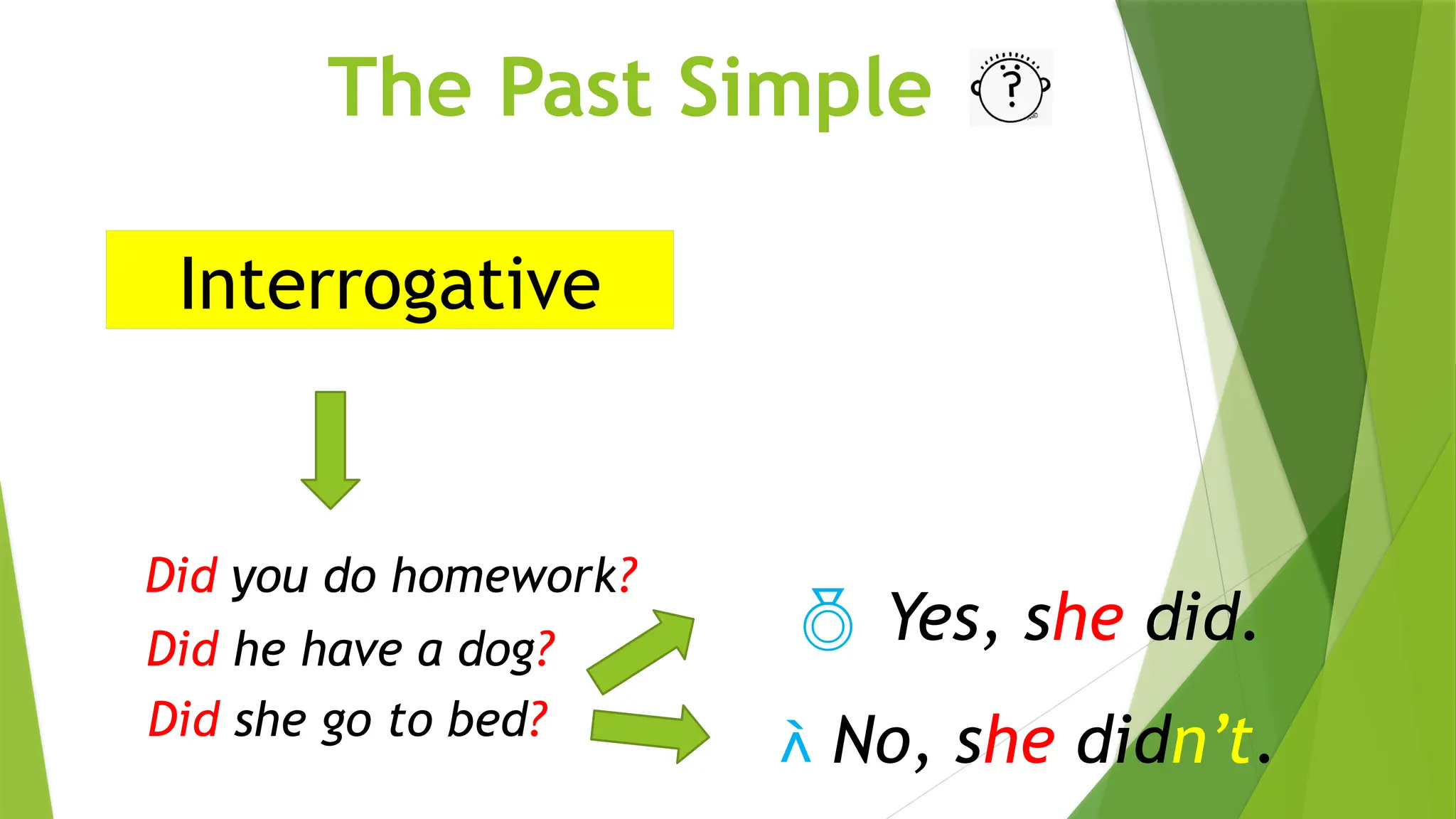 The Past Simple

Interrogative

Did you do homework?
Did he have a dog?
Did she go to bed?

Yes, she did.

À No, she didn't.